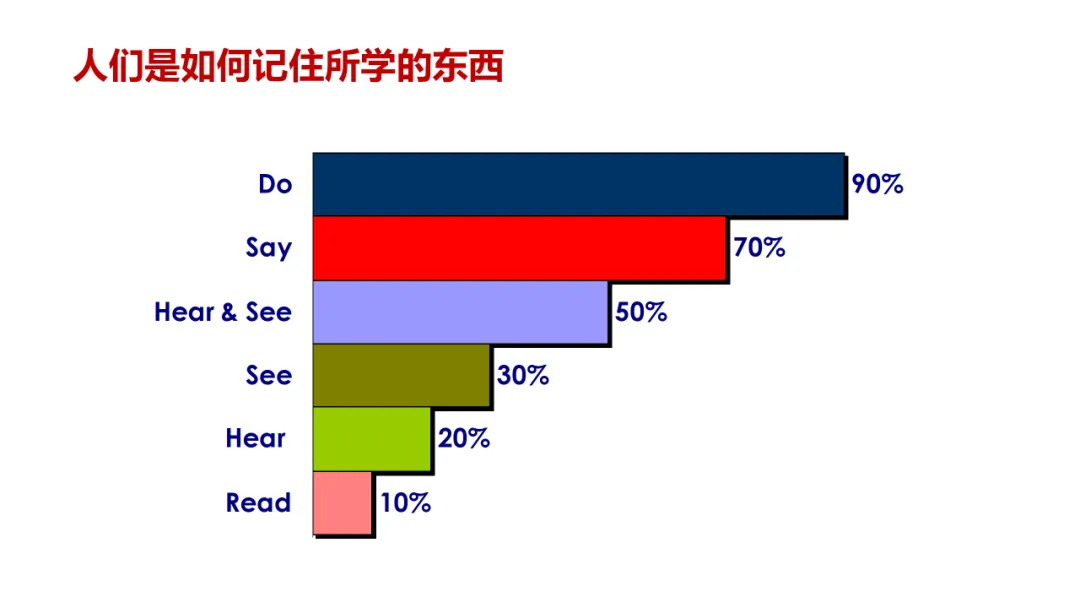 人们是如何记住所学的东西

Do 90%
Say 70%
Hear & See 50%
See 30%
Hear 20%
Read 10%